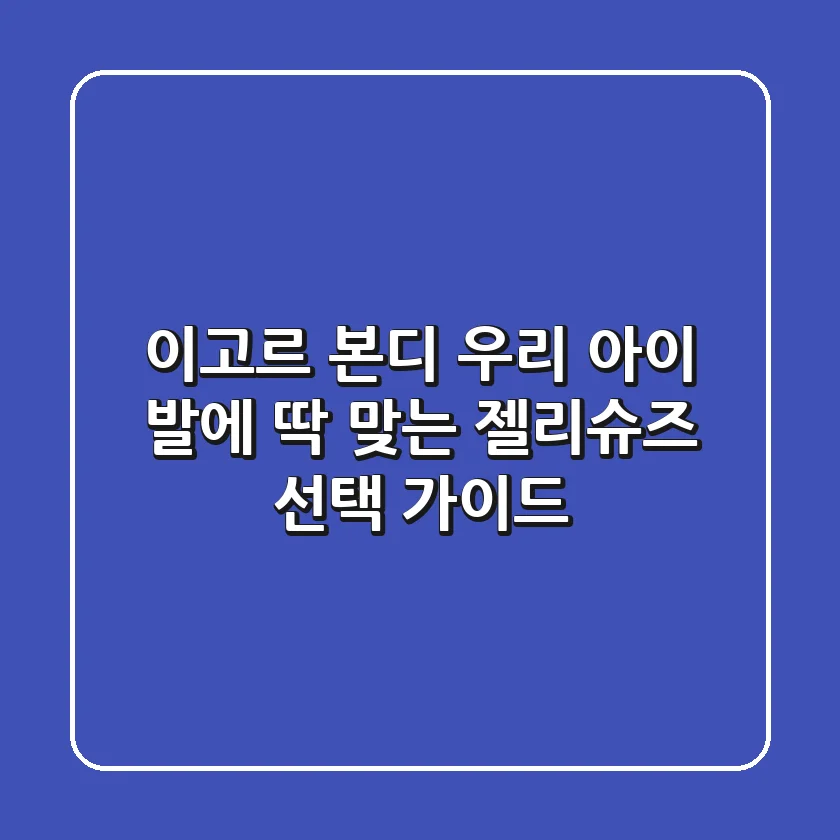 이고르 본디 우리 아이 발에 딱 맞는 젤리슈즈 선택 가이드